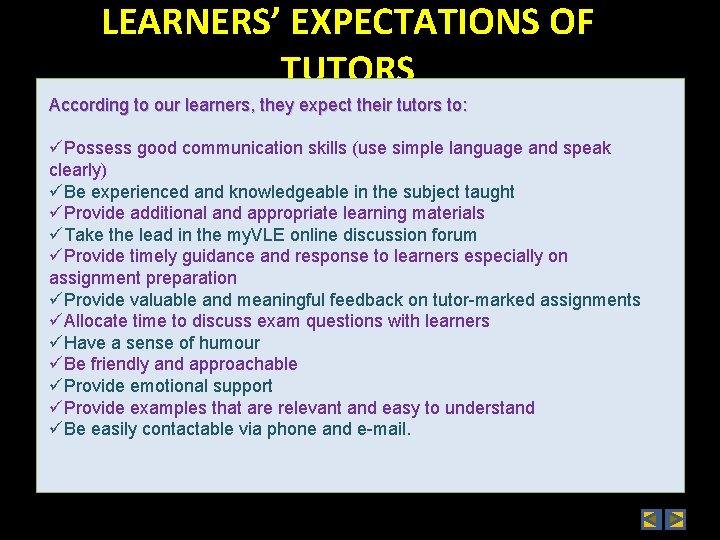 LEARNERS' EXPECTATIONS OF TUTORS

According to our learners, they expect their tutors to:

✓Possess good communication skills (use simple language and speak clearly)
✓Be experienced and knowledgeable in the subject taught
✓Provide additional and appropriate learning materials
✓Take the lead in the myVLE online discussion forum
✓Provide timely guidance and response to learners especially on assignment preparation
✓Provide valuable and meaningful feedback on tutor-marked assignments
✓Allocate time to discuss exam questions with learners
✓Have a sense of humour
✓Be friendly and approachable
✓Provide emotional support
✓Provide examples that are relevant and easy to understand
✓Be easily contactable via phone and e-mail.